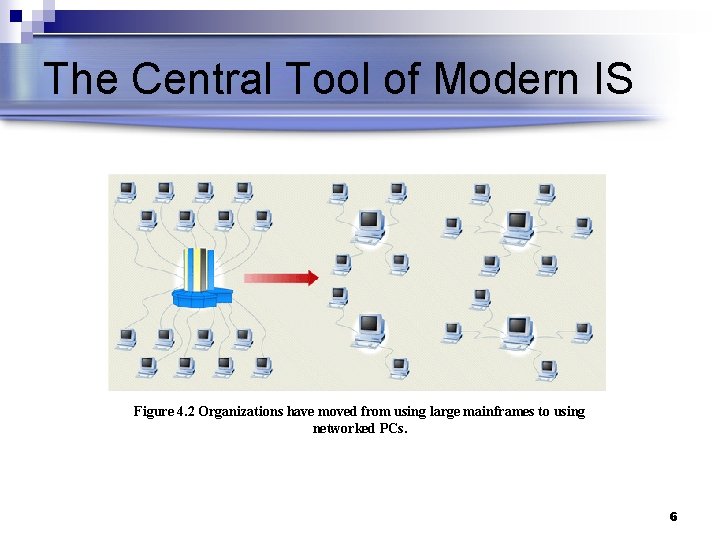 The Central Tool of Modern IS

Figure 4.2 Organizations have moved from using large mainframes to using networked PCs.

6